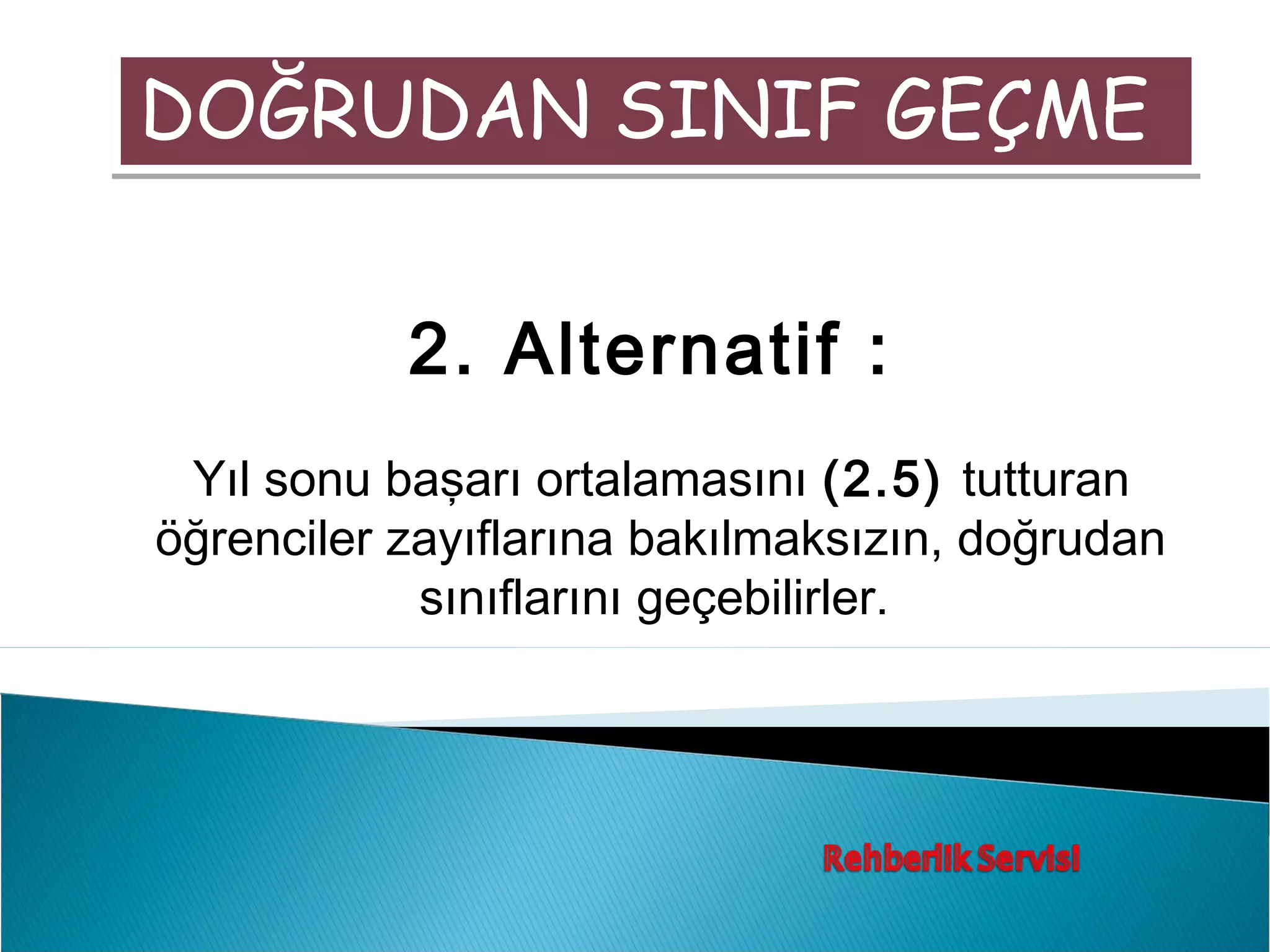 DOĞRUDAN SINIF GEÇME

2. Alternatif :

Yıl sonu başarı ortalamasını (2.5) tutturan öğrenciler zayıflarına bakılmaksızın, doğrudan sınıflarını geçebilirler.

Rehberlik Servisi